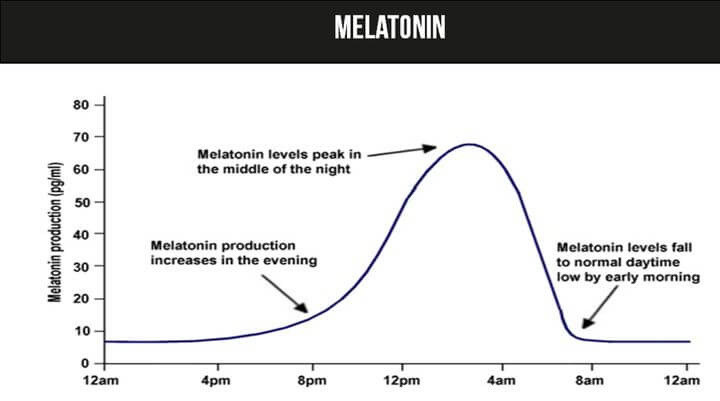 MELATONIN

Melatonin production (pg/ml)

80
70
60
50
40
30
20
10
0

Melatonin levels peak in the middle of the night

Melatonin production increases in the evening

Melatonin levels fall to normal daytime low by early morning

12am
4pm
8pm
12pm
4am
8am
12am